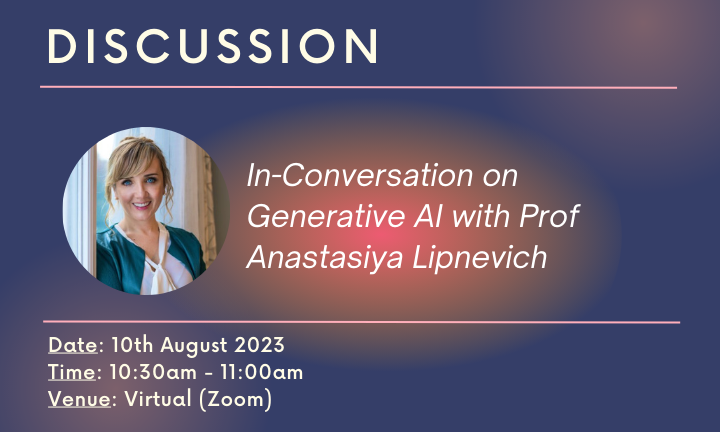 DISCUSSION

In-Conversation on Generative AI with Prof Anastasiya Lipnevich

Date: 10th August 2023
Time: 10:30am - 11:00am
Venue: Virtual (Zoom)